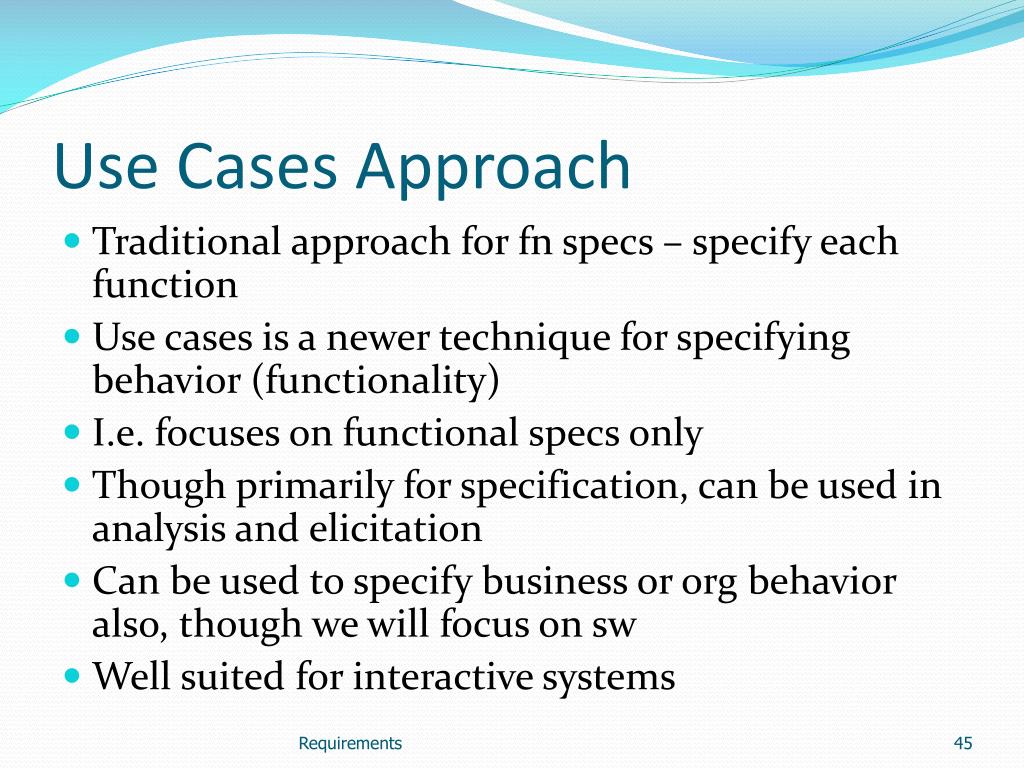 Use Cases Approach

- Traditional approach for fn specs – specify each function
- Use cases is a newer technique for specifying behavior (functionality)
- I.e. focuses on functional specs only
- Though primarily for specification, can be used in analysis and elicitation
- Can be used to specify business or org behavior also, though we will focus on sw
- Well suited for interactive systems

Requirements

45